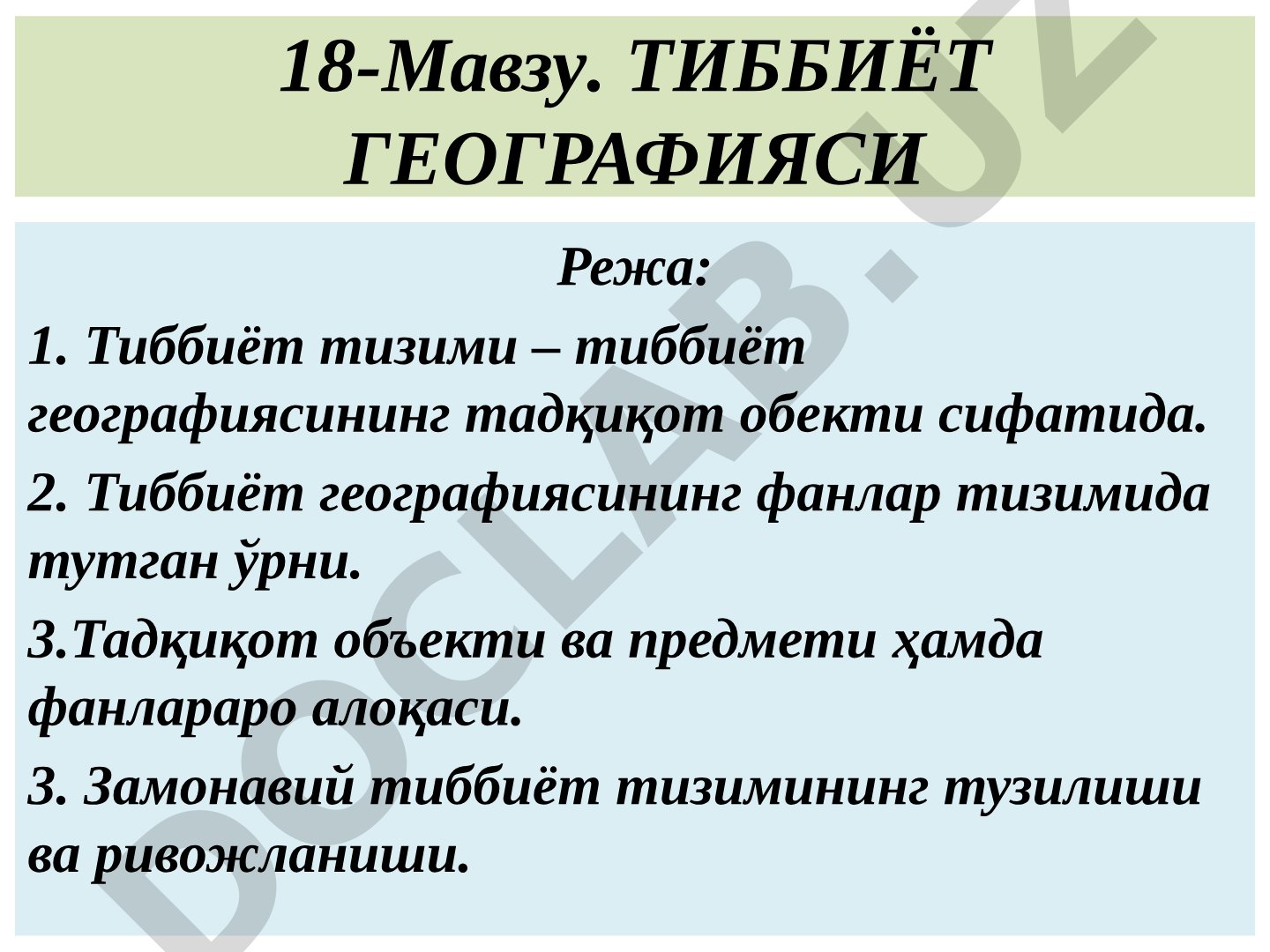 18-Мавзу. ТИББИЁТ ГЕОГРАФИЯСИ

Режа:

1. Тиббиёт тизими – тиббиёт географиясининг тадқиқот обекти сифатида.

2. Тиббиёт географиясининг фанлар тизимида тутган ўрни.

3.Тадқиқот объекти ва предмети ҳамда фанлараро алоқаси.

3. Замонавий тиббиёт тизимининг тузилиши ва ривожланиши.

DOCLAB.UZ